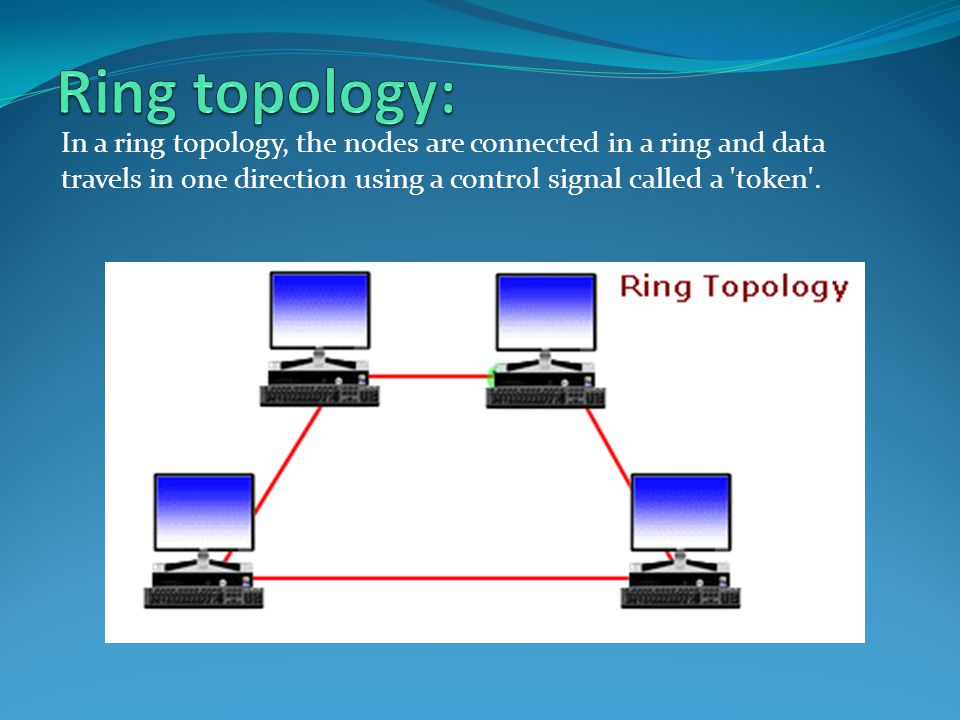 Ring topology:

In a ring topology, the nodes are connected in a ring and data travels in one direction using a control signal called a 'token'.

Ring Topology